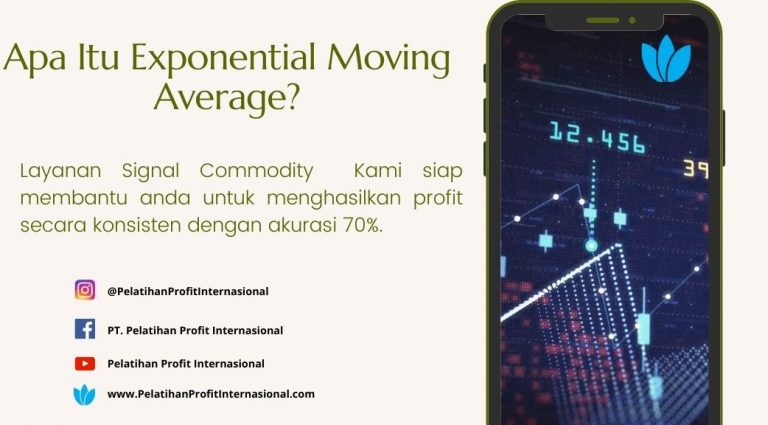 Apa Itu Exponential Moving Average?

Layanan Signal Commodity Kami siap membantu anda untuk menghasilkan profit secara konsisten dengan akurasi 70%.

@PelatihanProfitInternasional

PT. Pelatihan Profit Internasional

Pelatihan Profit Internasional

www.PelatihanProfitInternasional.com

12.456

39